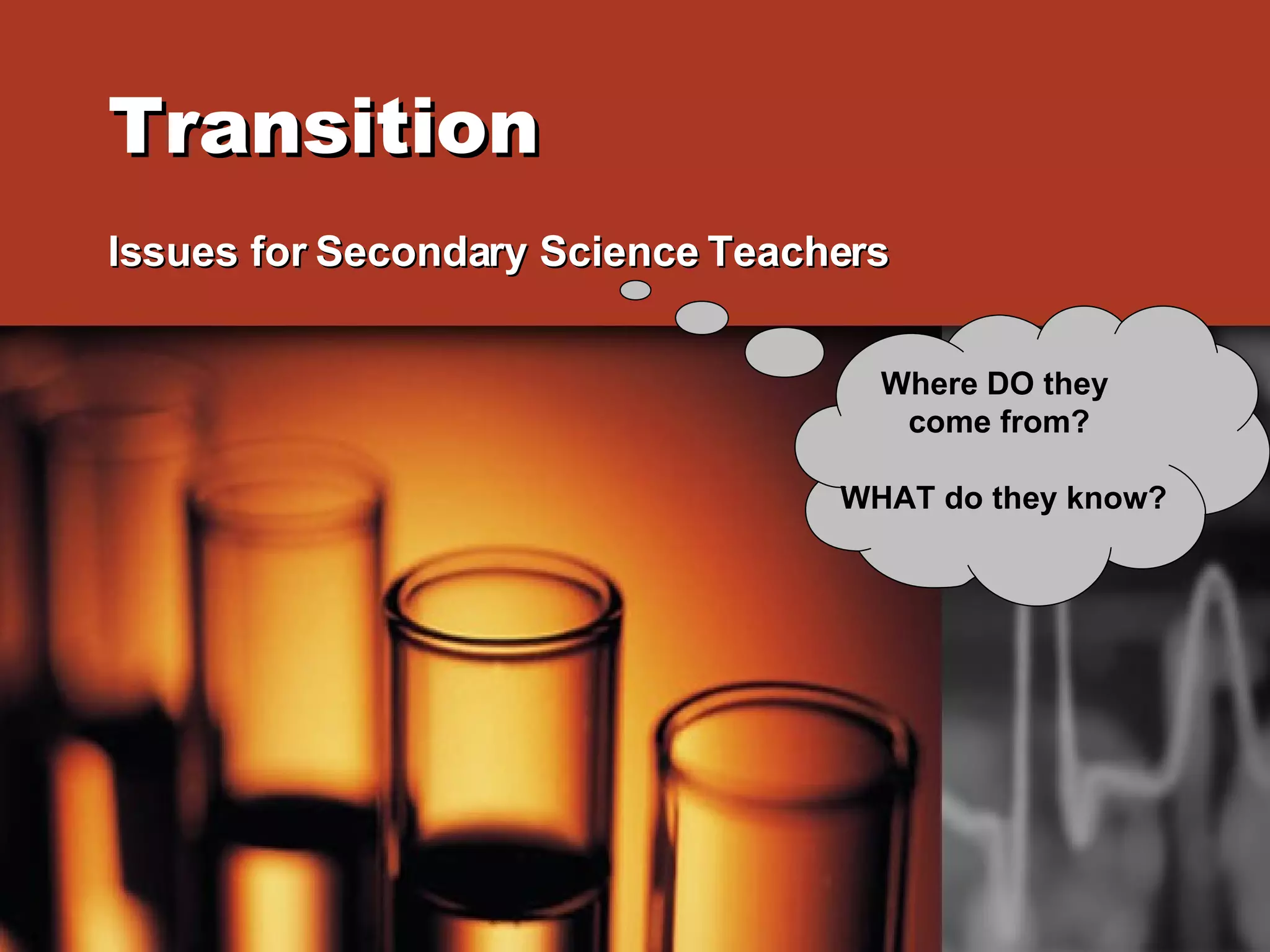 Transition

Issues for Secondary Science Teachers

Where DO they come from?

WHAT do they know?